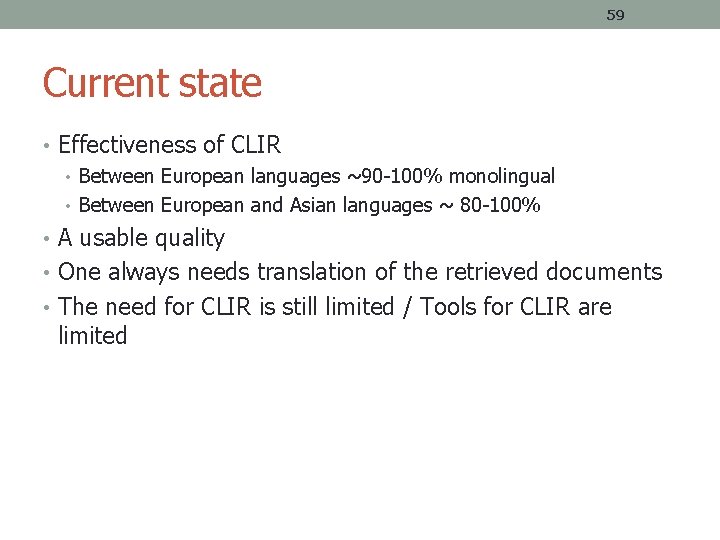 59

Current state

• Effectiveness of CLIR
  • Between European languages ~90-100% monolingual
  • Between European and Asian languages ~ 80-100%
• A usable quality
• One always needs translation of the retrieved documents
• The need for CLIR is still limited / Tools for CLIR are limited